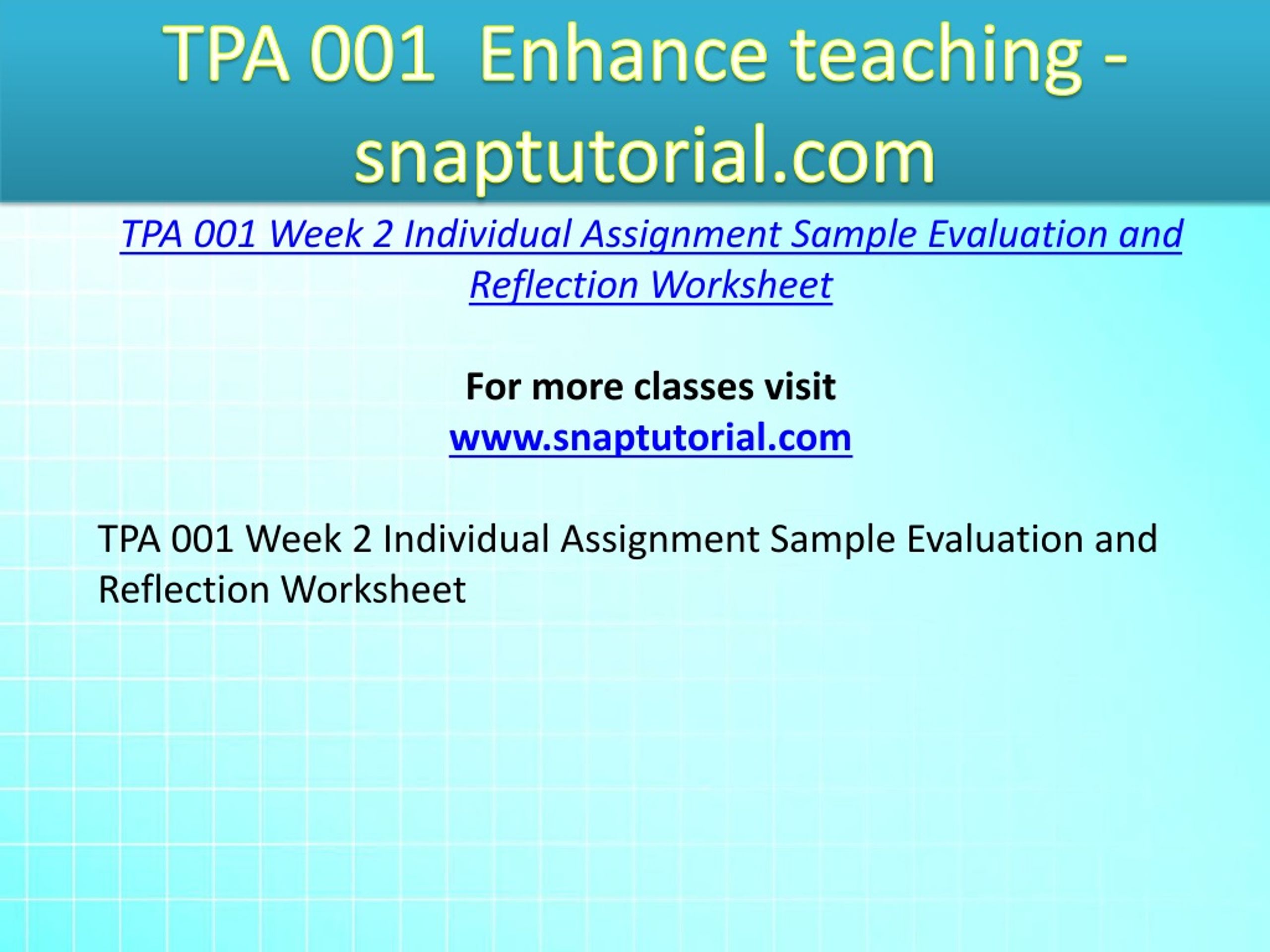 TPA 001  Enhance teaching - snaptutorial.com

TPA 001 Week 2 Individual Assignment Sample Evaluation and Reflection Worksheet

For more classes visit
www.snaptutorial.com

TPA 001 Week 2 Individual Assignment Sample Evaluation and Reflection Worksheet